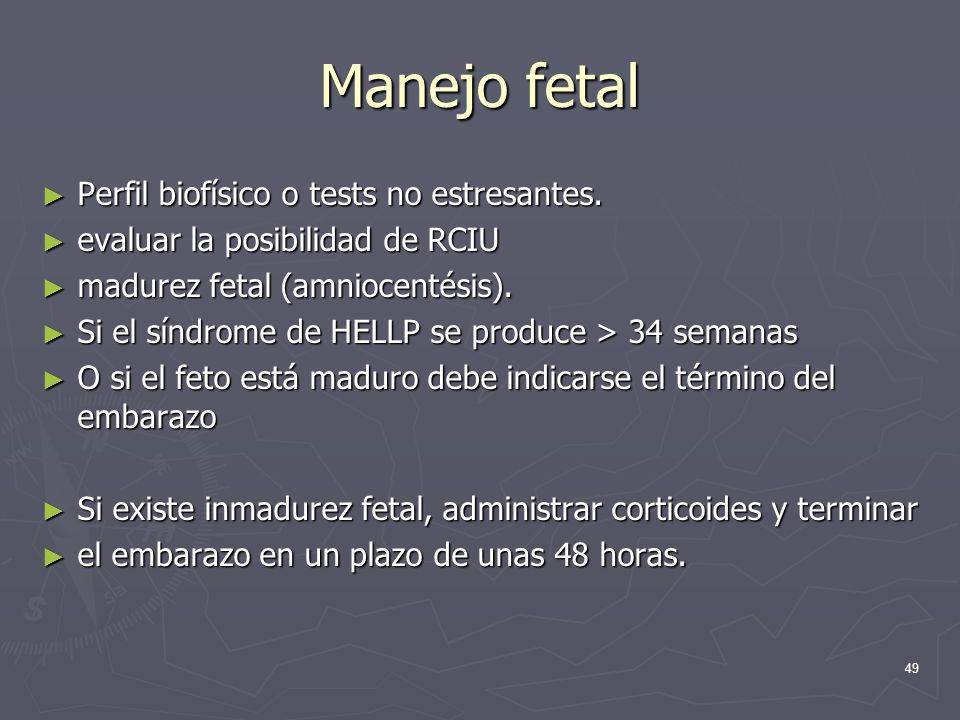 Manejo fetal

► Perfil biofísico o tests no estresantes.
► evaluar la posibilidad de RCIU
► madurez fetal (amniocentésis).
► Si el síndrome de HELLP se produce > 34 semanas
► O si el feto está maduro debe indicarse el término del embarazo

► Si existe inmadurez fetal, administrar corticoides y terminar
► el embarazo en un plazo de unas 48 horas.

49